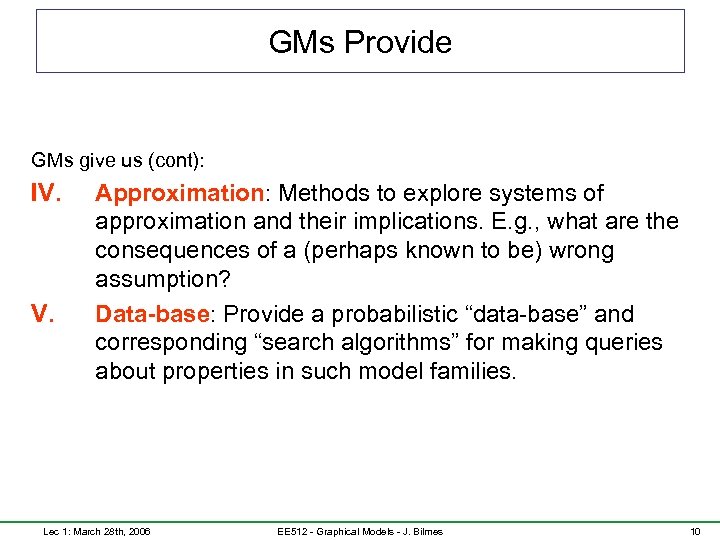 GMs Provide

GMs give us (cont):

IV. Approximation: Methods to explore systems of approximation and their implications. E.g., what are the consequences of a (perhaps known to be) wrong assumption?

V. Data-base: Provide a probabilistic “data-base” and corresponding “search algorithms” for making queries about properties in such model families.

Lec 1: March 28th, 2006 EE512 - Graphical Models - J. Bilmes 10